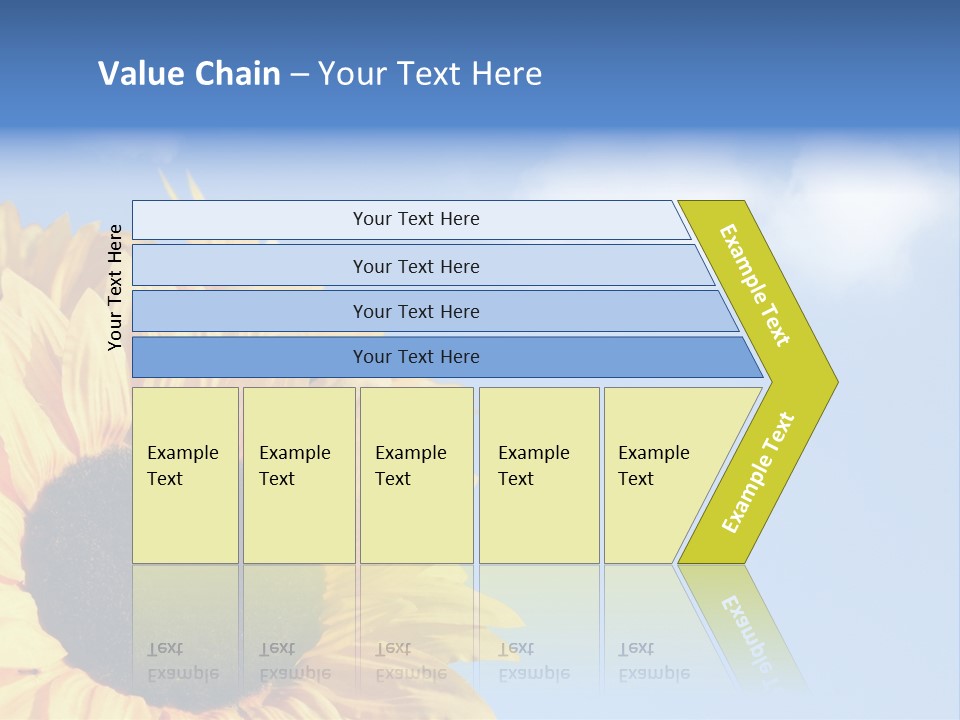 Value Chain – Your Text Here

Your Text Here

Your Text Here

Your Text Here

Your Text Here

Your Text Here

Example Text

Example Text

Example Text

Example Text

Example Text

Example Text

Example Text